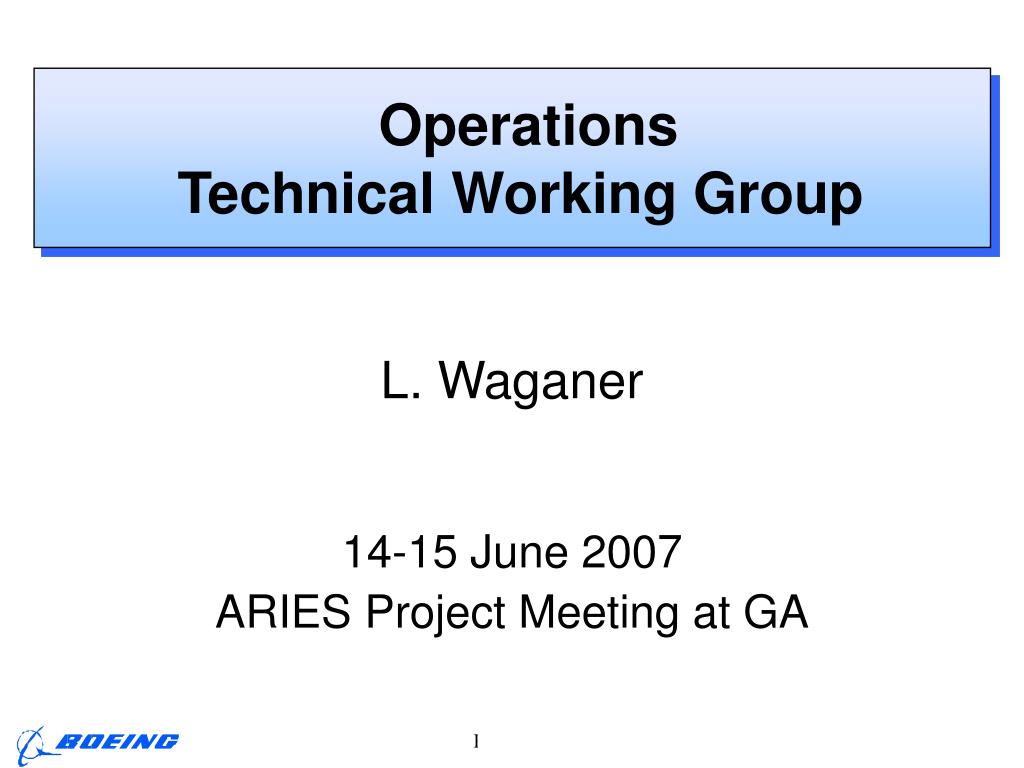 Operations
Technical Working Group

L. Waganer

14-15 June 2007
ARIES Project Meeting at GA

BOEING

1